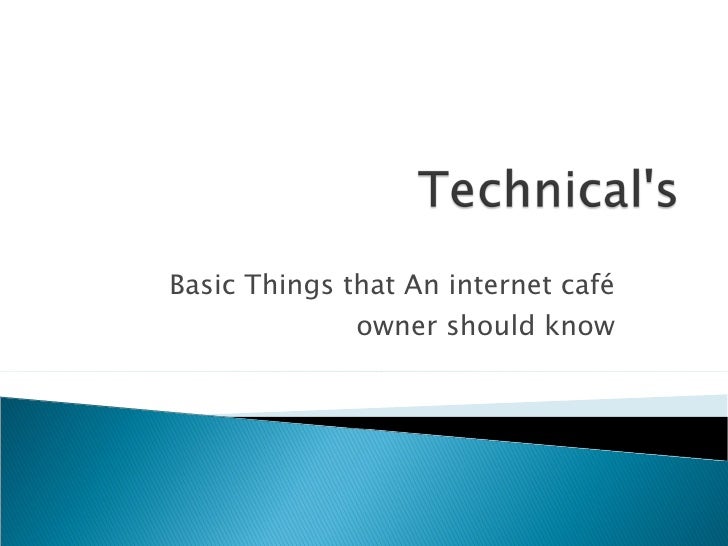 Technical's

Basic Things that An internet café owner should know